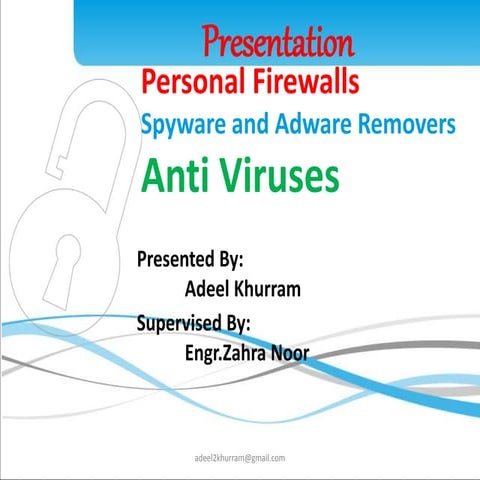 Presentation

Personal Firewalls

Spyware and Adware Removers

Anti Viruses

Presented By:
Adeel Khurram

Supervised By:
Engr.Zahra Noor

adeel2khurram@gmail.com